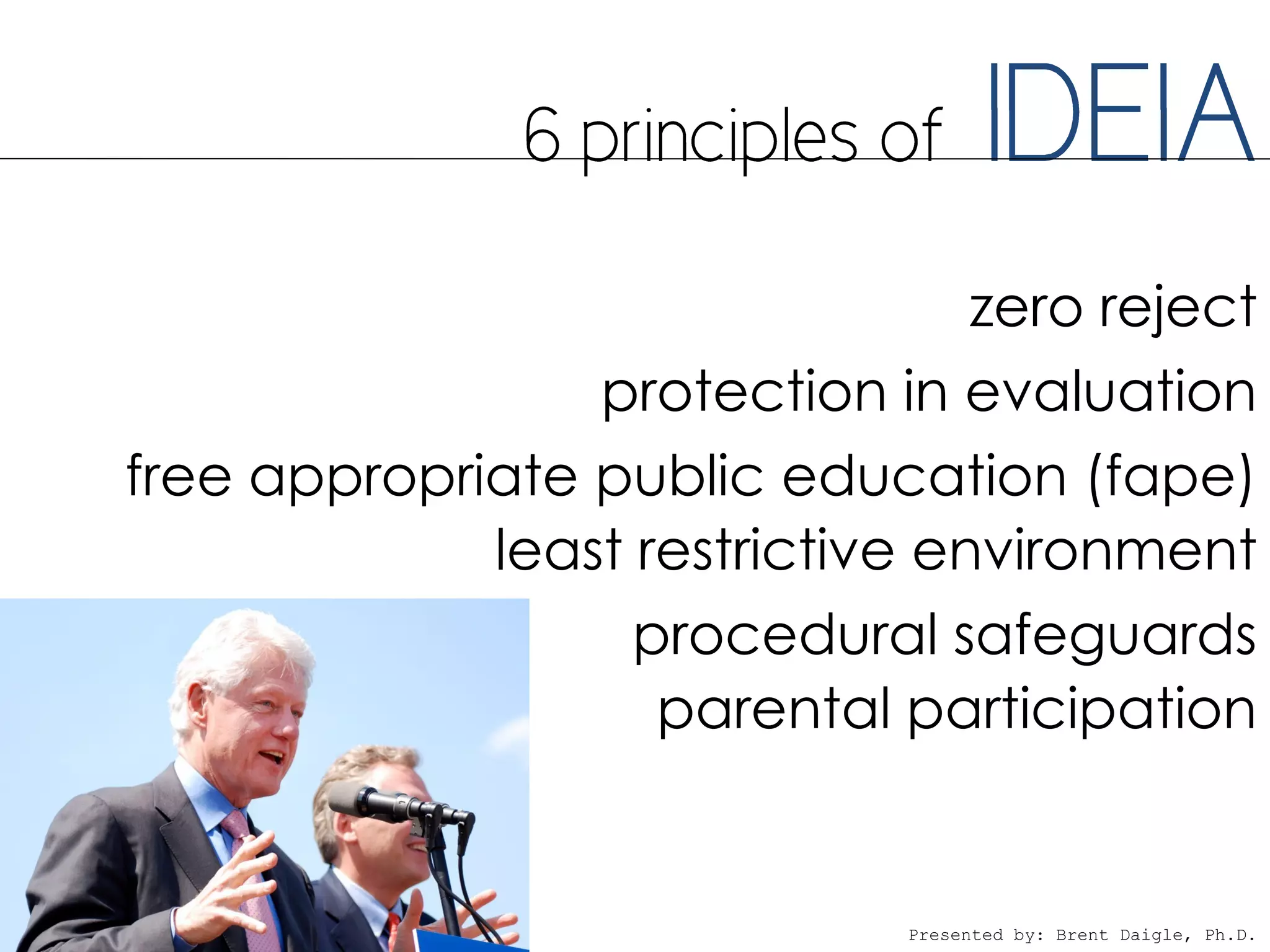 6 principles of IDEIA

zero reject
protection in evaluation
free appropriate public education (fape)
least restrictive environment
procedural safeguards
parental participation

Presented by: Brent Daigle, Ph.D.